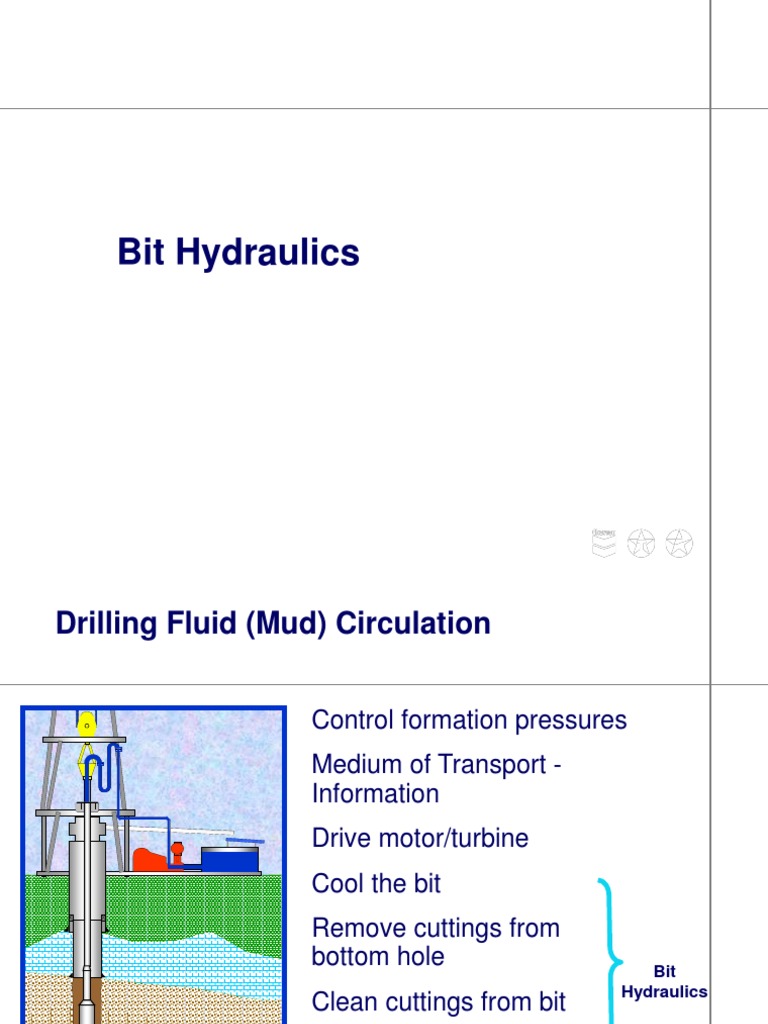 Bit Hydraulics

Drilling Fluid (Mud) Circulation

Control formation pressures

Medium of Transport - Information

Drive motor/turbine

Cool the bit

Remove cuttings from bottom hole

Clean cuttings from bit

Bit Hydraulics